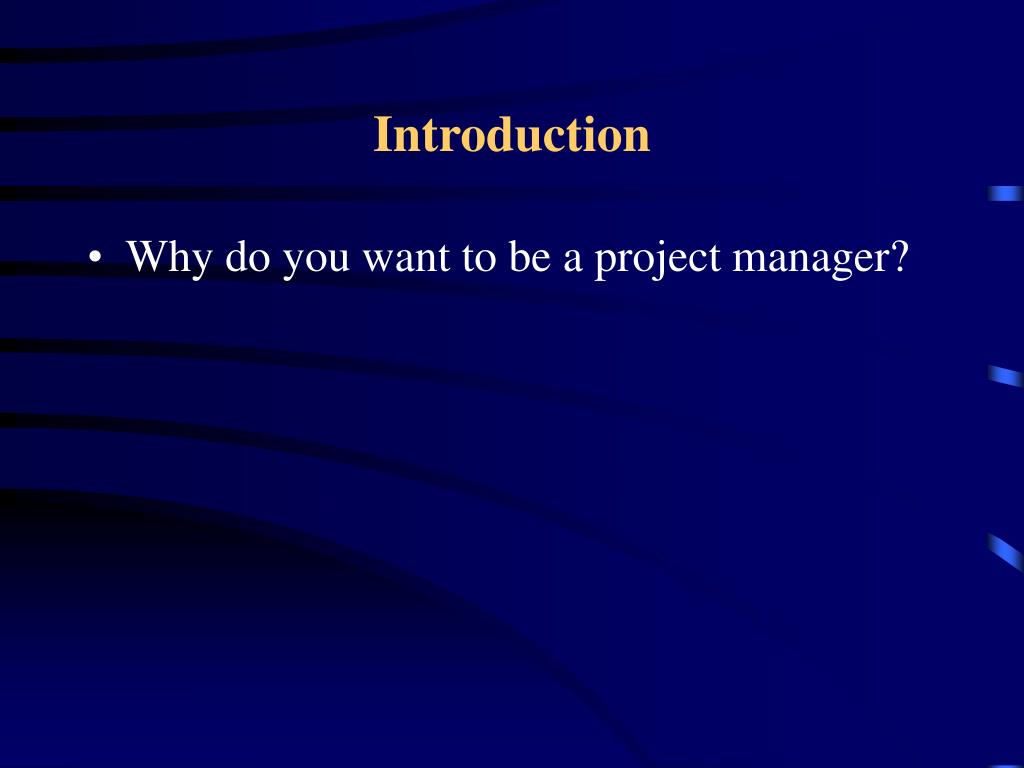 Introduction

• Why do you want to be a project manager?